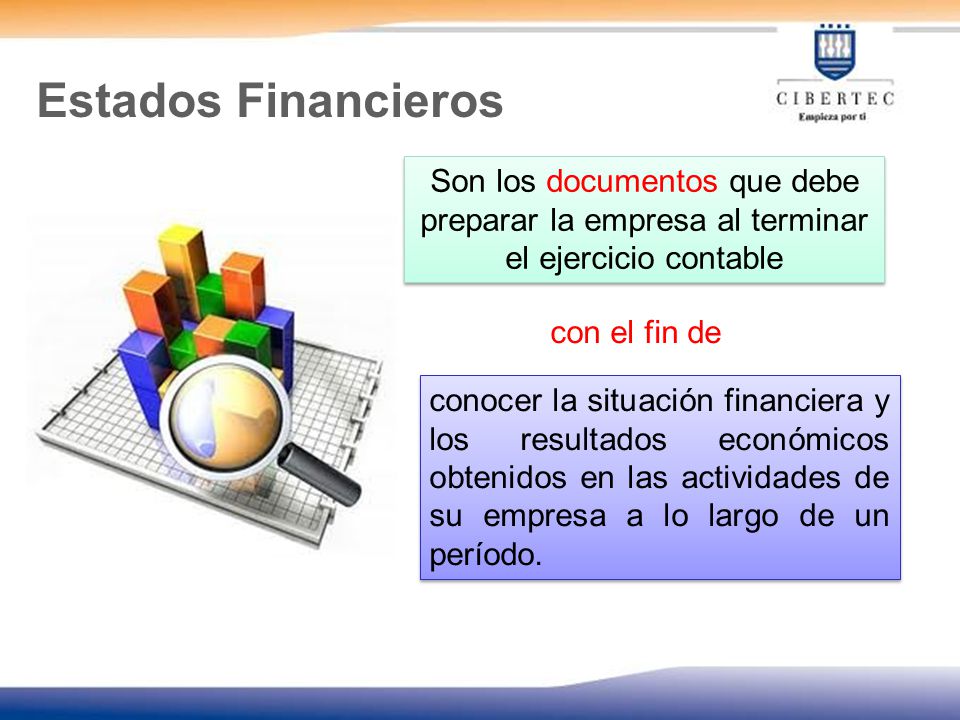 Estados Financieros

CIBERTEC
Empieza por ti

Son los documentos que debe preparar la empresa al terminar el ejercicio contable

con el fin de

conocer la situación financiera y los resultados económicos obtenidos en las actividades de su empresa a lo largo de un período.